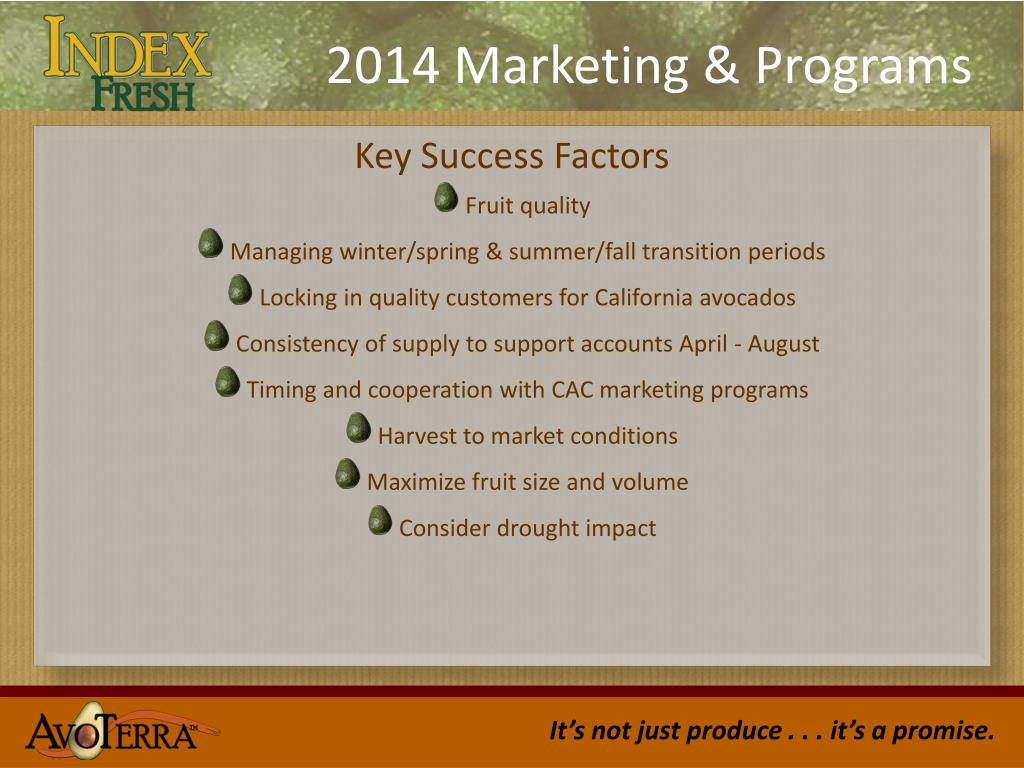 INDEX FRESH

2014 Marketing & Programs

Key Success Factors

Fruit quality

Managing winter/spring & summer/fall transition periods

Locking in quality customers for California avocados

Consistency of supply to support accounts April - August

Timing and cooperation with CAC marketing programs

Harvest to market conditions

Maximize fruit size and volume

Consider drought impact

AVOTERRA™

It's not just produce . . . it's a promise.